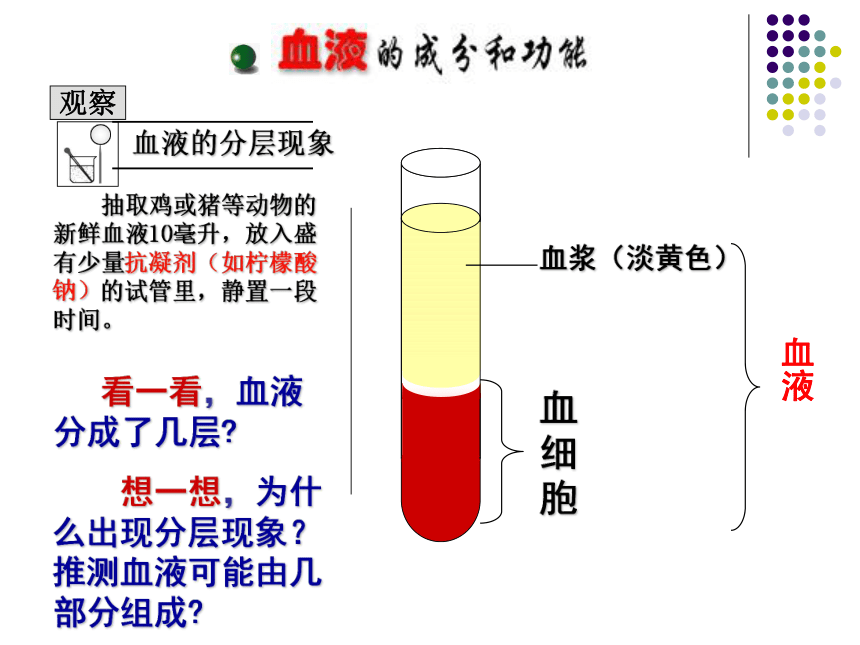 血液的成分和功能

观察

血液的分层现象

抽取鸡或猪等动物的新鲜血液10毫升，放入盛有少量抗凝剂（如柠檬酸钠）的试管里，静置一段时间。

看一看，血液分成了几层?

想一想，为什么出现分层现象？推测血液可能由几部分组成?

血浆（淡黄色）

血细胞

血液